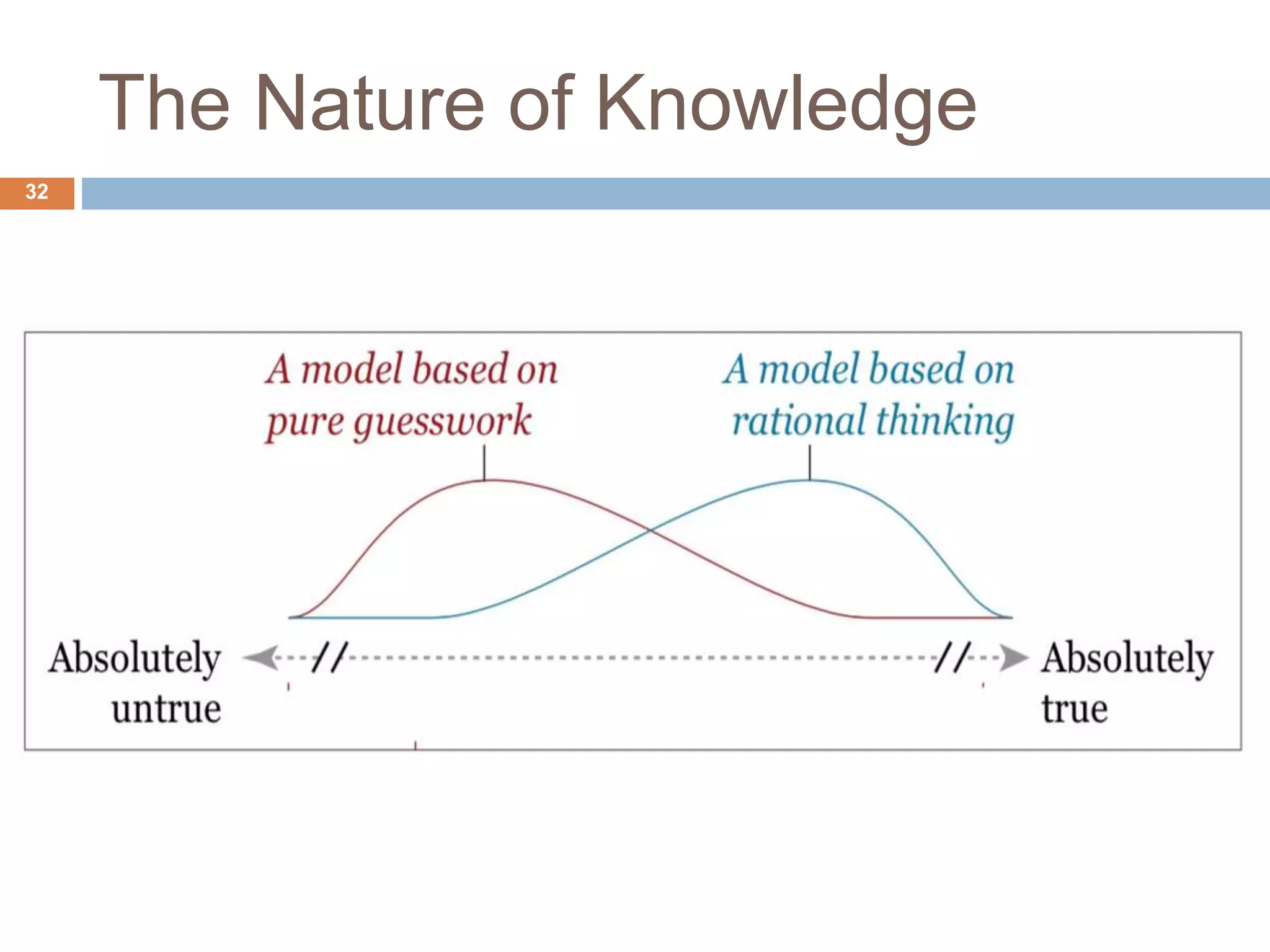 The Nature of Knowledge

32

A model based on pure guesswork

A model based on rational thinking

Absolutely untrue

Absolutely true